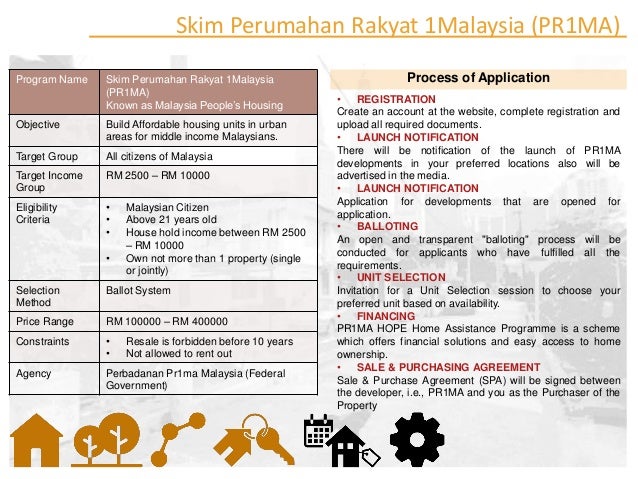 Skim Perumahan Rakyat 1Malaysia (PR1MA)

| Program Name | Skim Perumahan Rakyat 1Malaysia (PR1MA) Known as Malaysia People's Housing |
|---|---|
| Objective | Build Affordable housing units in urban areas for middle income Malaysians. |
| Target Group | All citizens of Malaysia |
| Target Income Group | RM 2500 – RM 10000 |
| Eligibility Criteria | • Malaysian Citizen • Above 21 years old • House hold income between RM 2500 – RM 10000 • Own not more than 1 property (single or jointly) |
| Selection Method | Ballot System |
| Price Range | RM 100000 – RM 400000 |
| Constraints | • Resale is forbidden before 10 years • Not allowed to rent out |
| Agency | Perbadanan Pr1ma Malaysia (Federal Government) |

Process of Application

• REGISTRATION
Create an account at the website, complete registration and upload all required documents.
• LAUNCH NOTIFICATION
There will be notification of the launch of PR1MA developments in your preferred locations also will be advertised in the media.
• LAUNCH NOTIFICATION
Application for developments that are opened for application.
• BALLOTING
An open and transparent "balloting" process will be conducted for applicants who have fulfilled all the requirements.
• UNIT SELECTION
Invitation for a Unit Selection session to choose your preferred unit based on availability.
• FINANCING
PR1MA HOPE Home Assistance Programme is a scheme which offers financial solutions and easy access to home ownership.
• SALE & PURCHASING AGREEMENT
Sale & Purchase Agreement (SPA) will be signed between the developer, i.e., PR1MA and you as the Purchaser of the Property